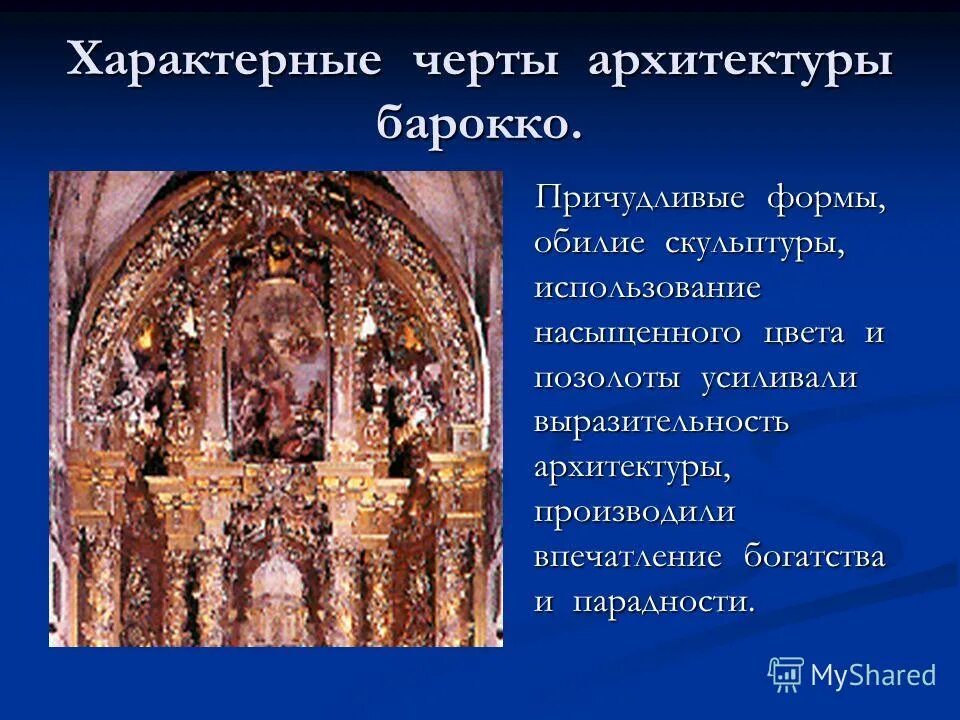 Характерные черты архитектуры барокко.

Причудливые формы, обилие скульптуры, использование насыщенного цвета и позолоты усиливали выразительность архитектуры, производили впечатление богатства и парадности.

MyShared